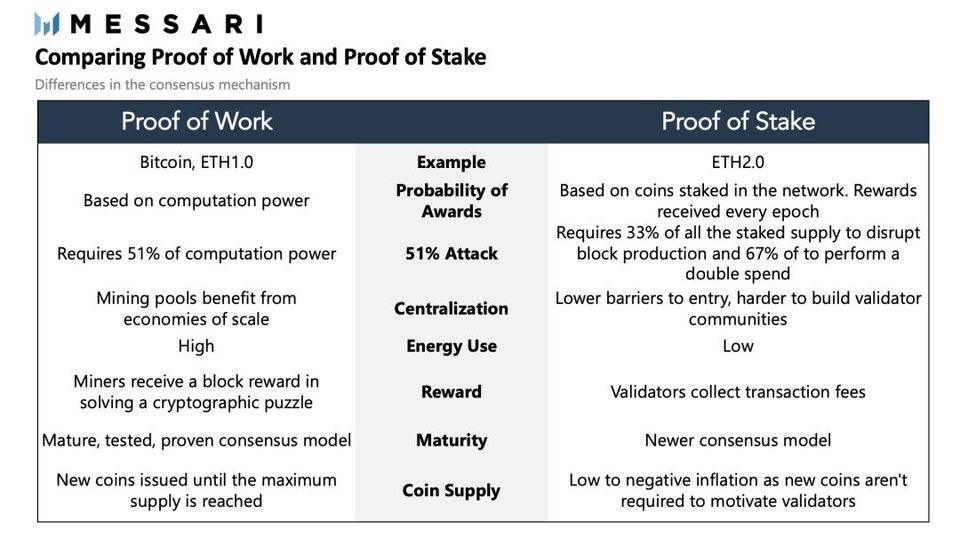 MESSARI

Comparing Proof of Work and Proof of Stake

Differences in the consensus mechanism

| Proof of Work | | Proof of Stake |
|---|---|---|
| Bitcoin, ETH1.0 | **Example** | ETH2.0 |
| Based on computation power | **Probability of Awards** | Based on coins staked in the network. Rewards received every epoch |
| Requires 51% of computation power | **51% Attack** | Requires 33% of all the staked supply to disrupt block production and 67% of to perform a double spend |
| Mining pools benefit from economies of scale | **Centralization** | Lower barriers to entry, harder to build validator communities |
| High | **Energy Use** | Low |
| Miners receive a block reward in solving a cryptographic puzzle | **Reward** | Validators collect transaction fees |
| Mature, tested, proven consensus model | **Maturity** | Newer consensus model |
| New coins issued until the maximum supply is reached | **Coin Supply** | Low to negative inflation as new coins aren't required to motivate validators |